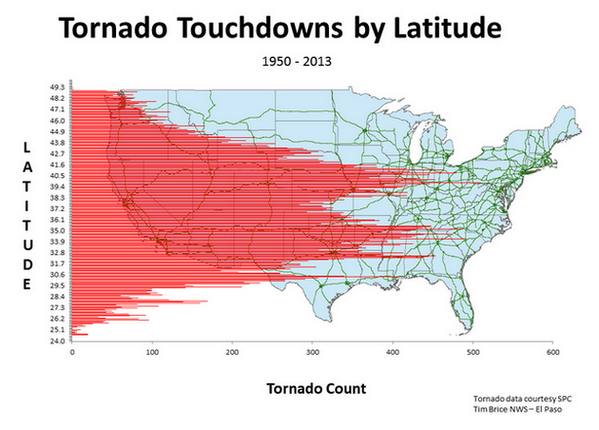 Tornado Touchdowns by Latitude

1950 - 2013

LATITUDE

49.3
48.2
47.1
46.0
44.9
43.8
42.7
41.6
40.5
39.4
38.3
37.2
36.1
35.0
33.9
32.8
31.7
30.6
29.5
28.4
27.3
26.2
25.1
24.0

0 100 200 300 400 500 600

Tornado Count

Tornado data courtesy SPC
Tim Brice NWS – El Paso